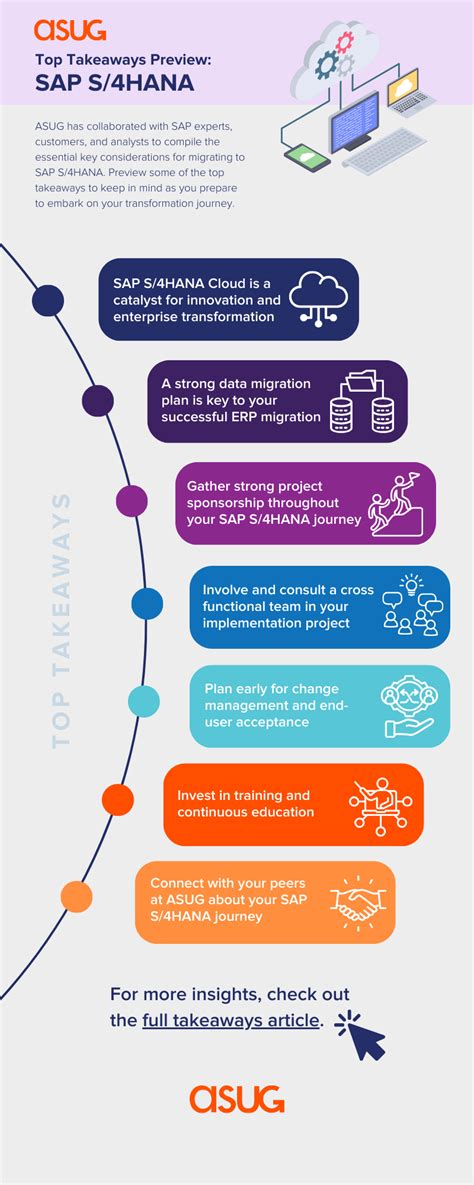 ASUG

Top Takeaways Preview:
SAP S/4HANA

ASUG has collaborated with SAP experts, customers, and analysts to compile the essential key considerations for migrating to SAP S/4HANA. Preview some of the top takeaways to keep in mind as you prepare to embark on your transformation journey.

TOP TAKEAWAYS

SAP S/4HANA Cloud is a catalyst for innovation and enterprise transformation

A strong data migration plan is key to your successful ERP migration

Gather strong project sponsorship throughout your SAP S/4HANA journey

Involve and consult a cross functional team in your implementation project

Plan early for change management and end-user acceptance

Invest in training and continuous education

Connect with your peers at ASUG about your SAP S/4HANA journey

For more insights, check out the full takeaways article.

ASUG